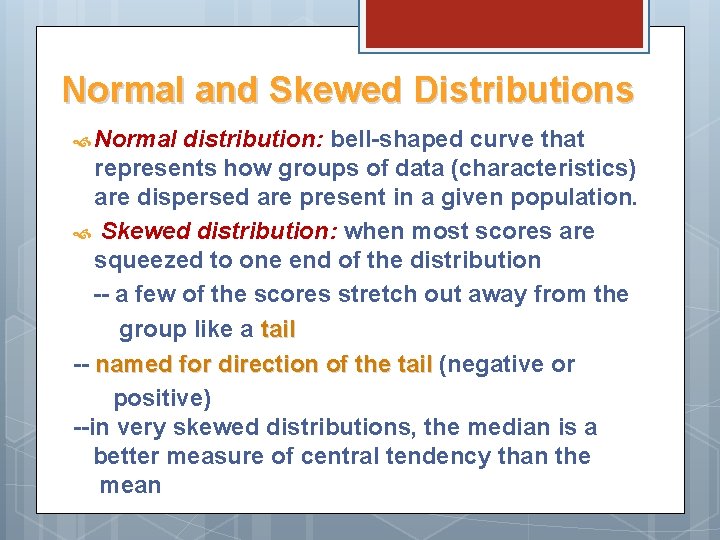 Normal and Skewed Distributions

Normal distribution: bell-shaped curve that represents how groups of data (characteristics) are dispersed are present in a given population.

Skewed distribution: when most scores are squeezed to one end of the distribution

-- a few of the scores stretch out away from the group like a tail

-- named for direction of the tail (negative or positive)

--in very skewed distributions, the median is a better measure of central tendency than the mean